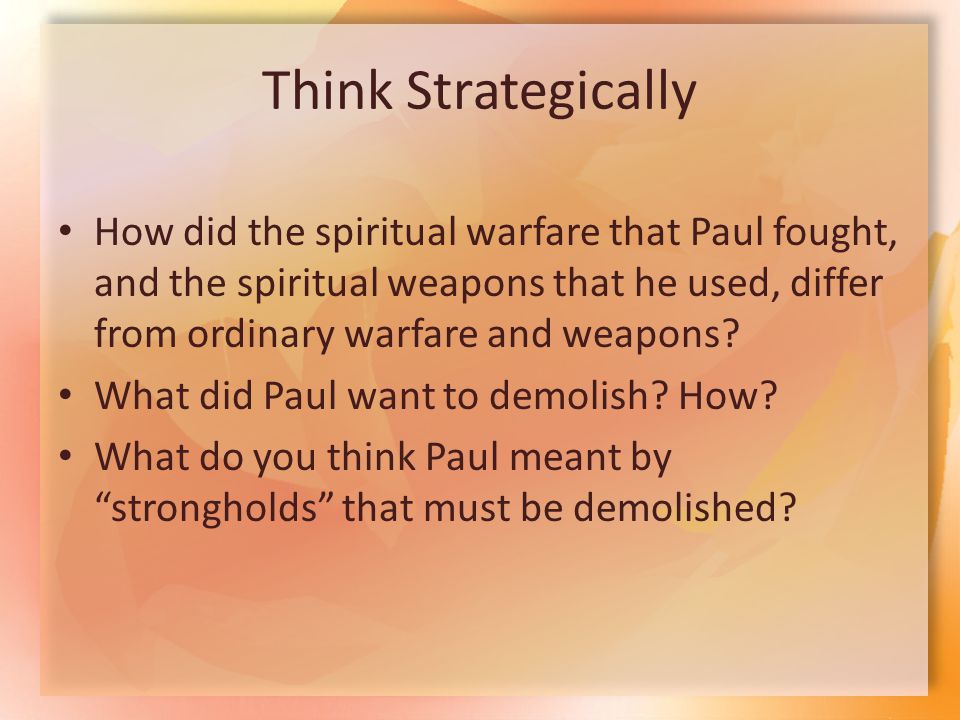 Think Strategically

• How did the spiritual warfare that Paul fought, and the spiritual weapons that he used, differ from ordinary warfare and weapons?
• What did Paul want to demolish? How?
• What do you think Paul meant by “strongholds” that must be demolished?